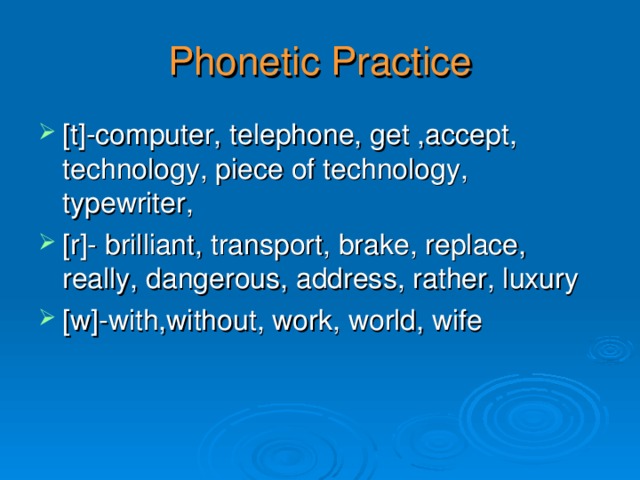 Phonetic Practice

➢ [t]-computer, telephone, get ,accept, technology, piece of technology, typewriter,

➢ [r]- brilliant, transport, brake, replace, really, dangerous, address, rather, luxury

➢ [w]-with,without, work, world, wife